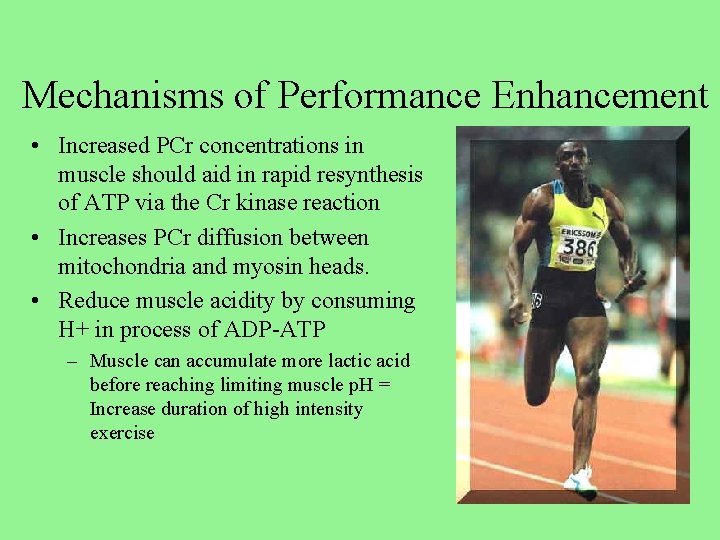 Mechanisms of Performance Enhancement

• Increased PCr concentrations in muscle should aid in rapid resynthesis of ATP via the Cr kinase reaction

• Increases PCr diffusion between mitochondria and myosin heads.

• Reduce muscle acidity by consuming H+ in process of ADP-ATP

– Muscle can accumulate more lactic acid before reaching limiting muscle pH = Increase duration of high intensity exercise

ERICSSON
386